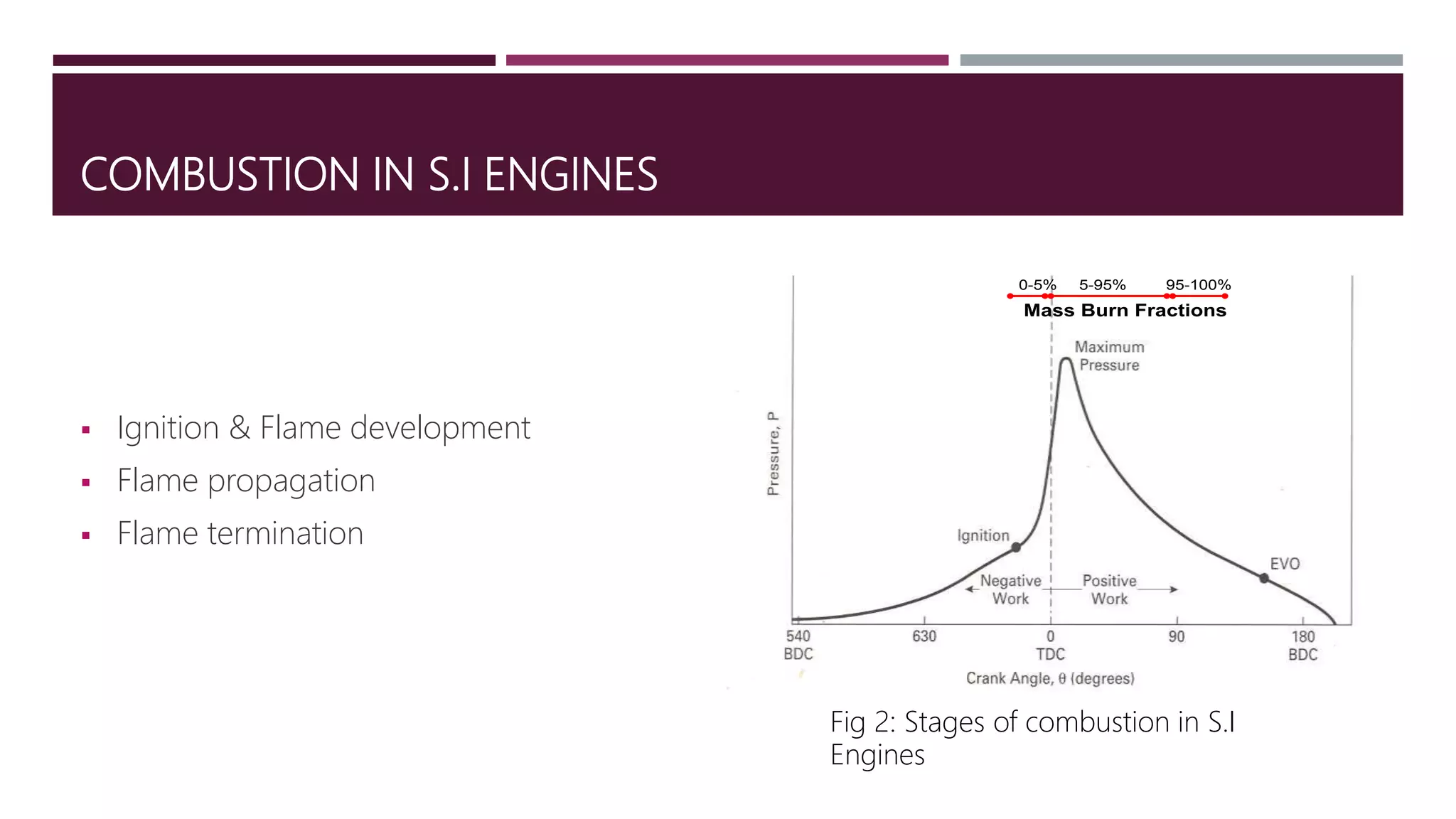 COMBUSTION IN S.I ENGINES

▪ Ignition & Flame development
▪ Flame propagation
▪ Flame termination

0-5% 5-95% 95-100%
Mass Burn Fractions

Maximum Pressure

Pressure, P

Ignition

EVO

Negative Work

Positive Work

540 BDC
630
0 TDC
90
180 BDC

Crank Angle, θ (degrees)

Fig 2: Stages of combustion in S.I Engines